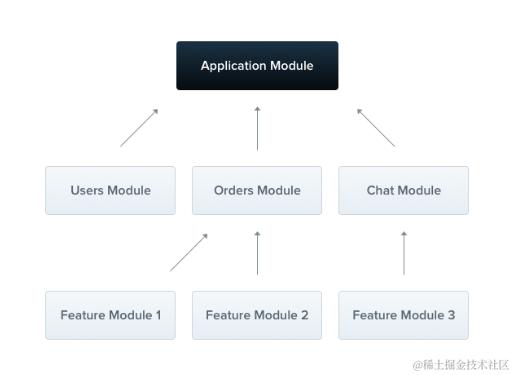 Application Module

Users Module

Orders Module

Chat Module

Feature Module 1

Feature Module 2

Feature Module 3

@稀土掘金技术社区